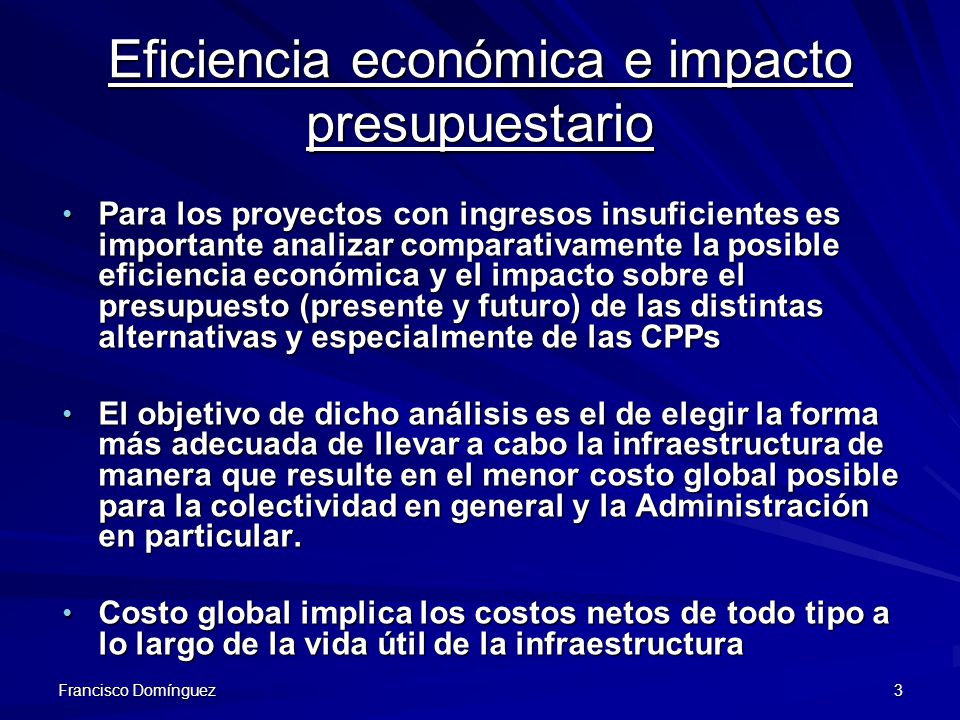 Eficiencia económica e impacto presupuestario

• Para los proyectos con ingresos insuficientes es importante analizar comparativamente la posible eficiencia económica y el impacto sobre el presupuesto (presente y futuro) de las distintas alternativas y especialmente de las CPPs

• El objetivo de dicho análisis es el de elegir la forma más adecuada de llevar a cabo la infraestructura de manera que resulte en el menor costo global posible para la colectividad en general y la Administración en particular.

• Costo global implica los costos netos de todo tipo a lo largo de la vida útil de la infraestructura

Francisco Domínguez

3